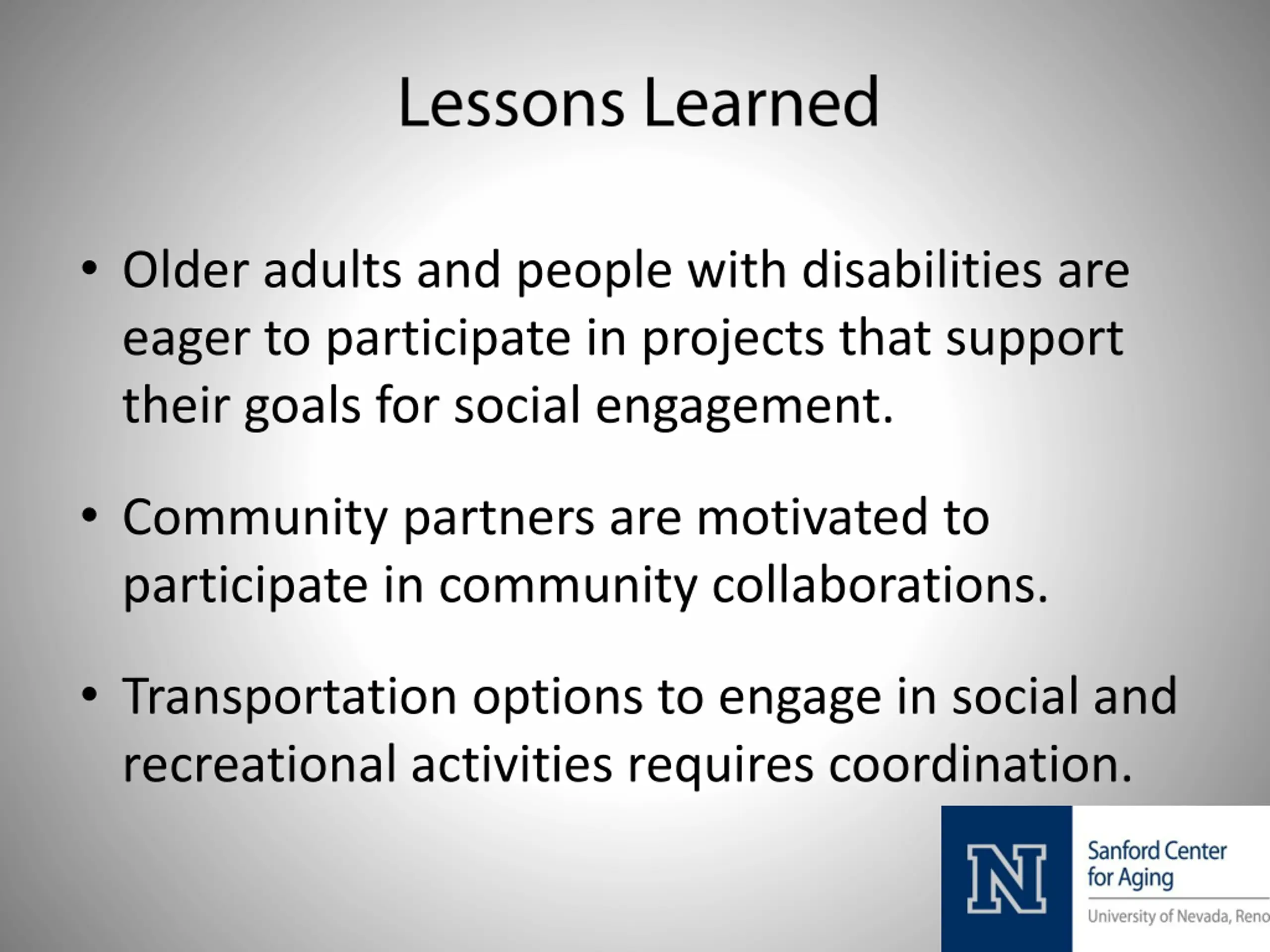 Lessons Learned

• Older adults and people with disabilities are eager to participate in projects that support their goals for social engagement.

• Community partners are motivated to participate in community collaborations.

• Transportation options to engage in social and recreational activities requires coordination.

N

Sanford Center for Aging

University of Nevada, Reno